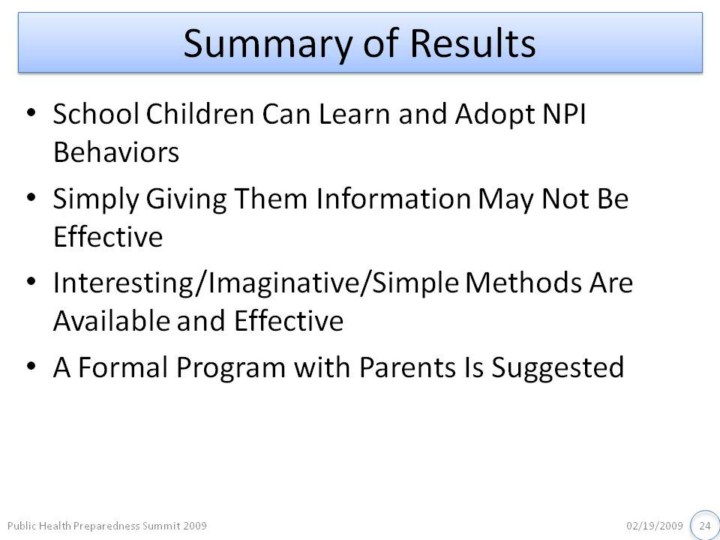 Summary of Results

• School Children Can Learn and Adopt NPI Behaviors

• Simply Giving Them Information May Not Be Effective

• Interesting/Imaginative/Simple Methods Are Available and Effective

• A Formal Program with Parents Is Suggested

Public Health Preparedness Summit 2009

02/19/2009

24